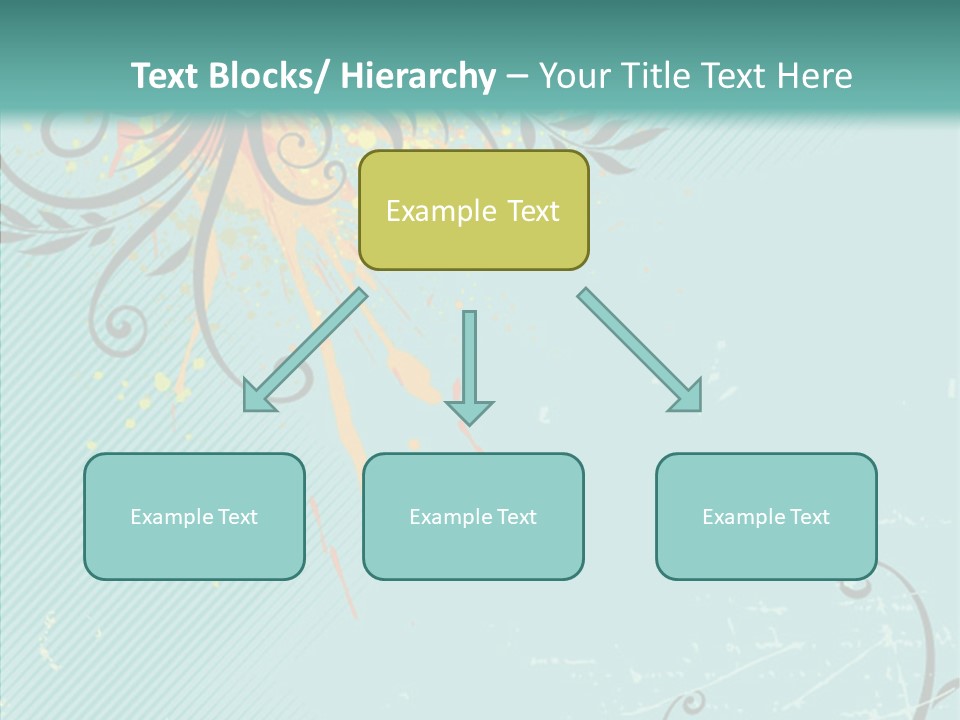 Text Blocks/ Hierarchy – Your Title Text Here

Example Text

Example Text

Example Text

Example Text